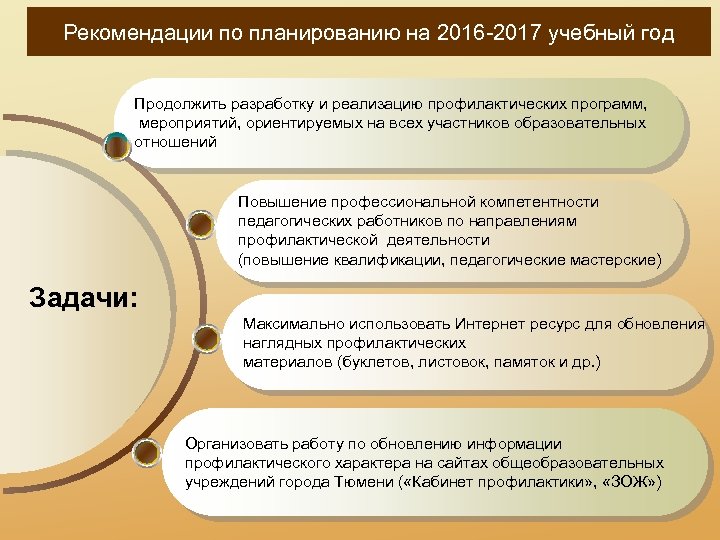 Рекомендации по планированию на 2016-2017 учебный год

Задачи:

Продолжить разработку и реализацию профилактических программ, мероприятий, ориентируемых на всех участников образовательных отношений

Повышение профессиональной компетентности педагогических работников по направлениям профилактической деятельности (повышение квалификации, педагогические мастерские)

Максимально использовать Интернет ресурс для обновления наглядных профилактических материалов (буклетов, листовок, памяток и др.)

Организовать работу по обновлению информации профилактического характера на сайтах общеобразовательных учреждений города Тюмени («Кабинет профилактики», «ЗОЖ»)